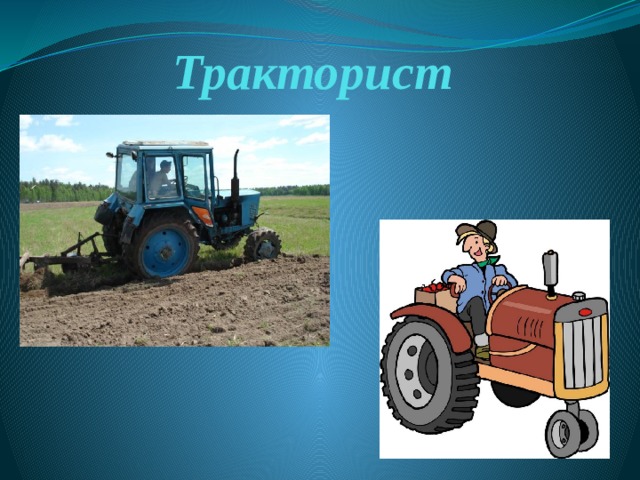 Тракторист